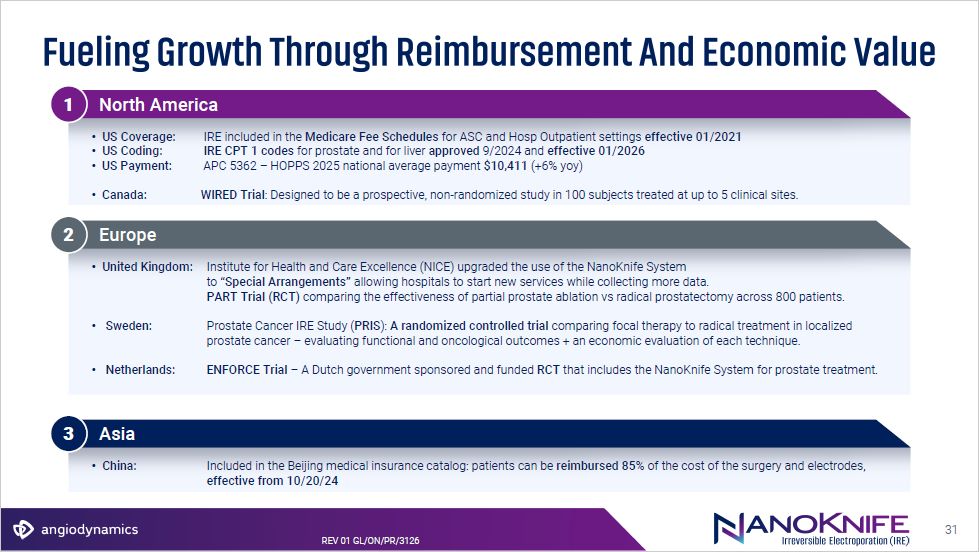 Fueling Growth Through Reimbursement And Economic Value

1 North America

• US Coverage: IRE included in the Medicare Fee Schedules for ASC and Hosp Outpatient settings effective 01/2021
• US Coding: IRE CPT 1 codes for prostate and for liver approved 9/2024 and effective 01/2026
• US Payment: APC 5362 – HOPPS 2025 national average payment $10,411 (+6% yoy)

• Canada: WIRED Trial: Designed to be a prospective, non-randomized study in 100 subjects treated at up to 5 clinical sites.

2 Europe

• United Kingdom: Institute for Health and Care Excellence (NICE) upgraded the use of the NanoKnife System to "Special Arrangements" allowing hospitals to start new services while collecting more data. PART Trial (RCT) comparing the effectiveness of partial prostate ablation vs radical prostatectomy across 800 patients.

• Sweden: Prostate Cancer IRE Study (PRIS): A randomized controlled trial comparing focal therapy to radical treatment in localized prostate cancer – evaluating functional and oncological outcomes + an economic evaluation of each technique.

• Netherlands: ENFORCE Trial – A Dutch government sponsored and funded RCT that includes the NanoKnife System for prostate treatment.

3 Asia

• China: Included in the Beijing medical insurance catalog: patients can be reimbursed 85% of the cost of the surgery and electrodes, effective from 10/20/24

angiodynamics

REV 01 GL/ON/PR/3126

NANOKNIFE
Irreversible Electroporation (IRE)

31